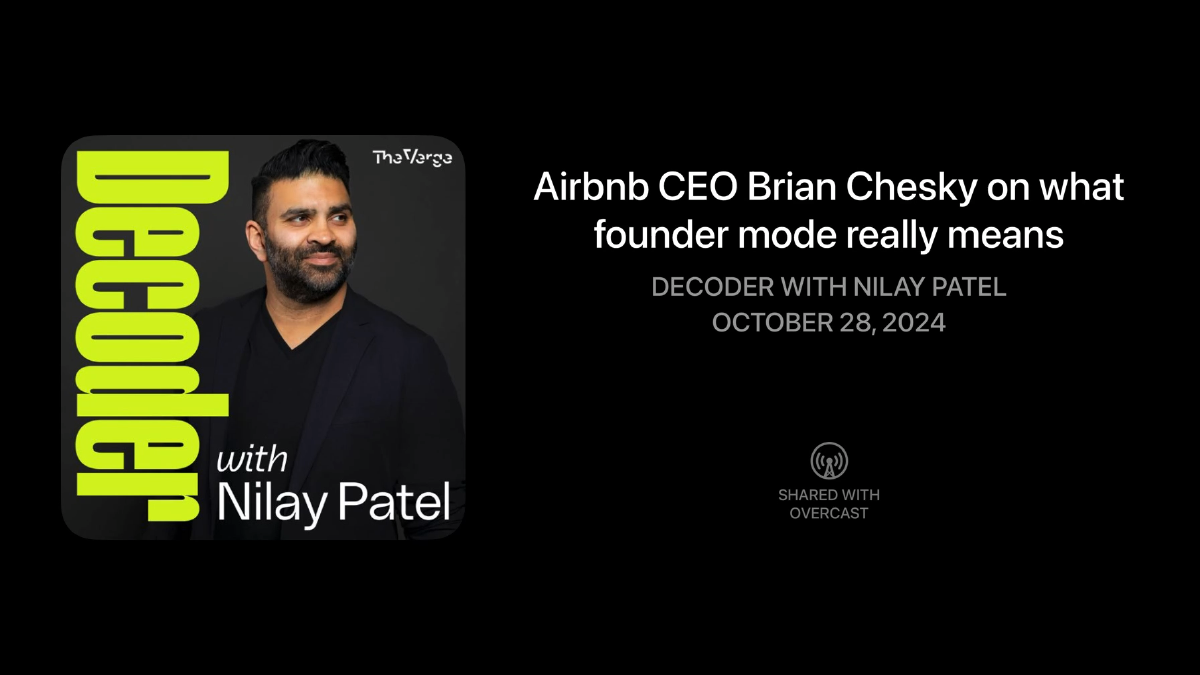 Decoder

The Verge

with
Nilay Patel

Airbnb CEO Brian Chesky on what founder mode really means

DECODER WITH NILAY PATEL
OCTOBER 28, 2024

SHARED WITH
OVERCAST